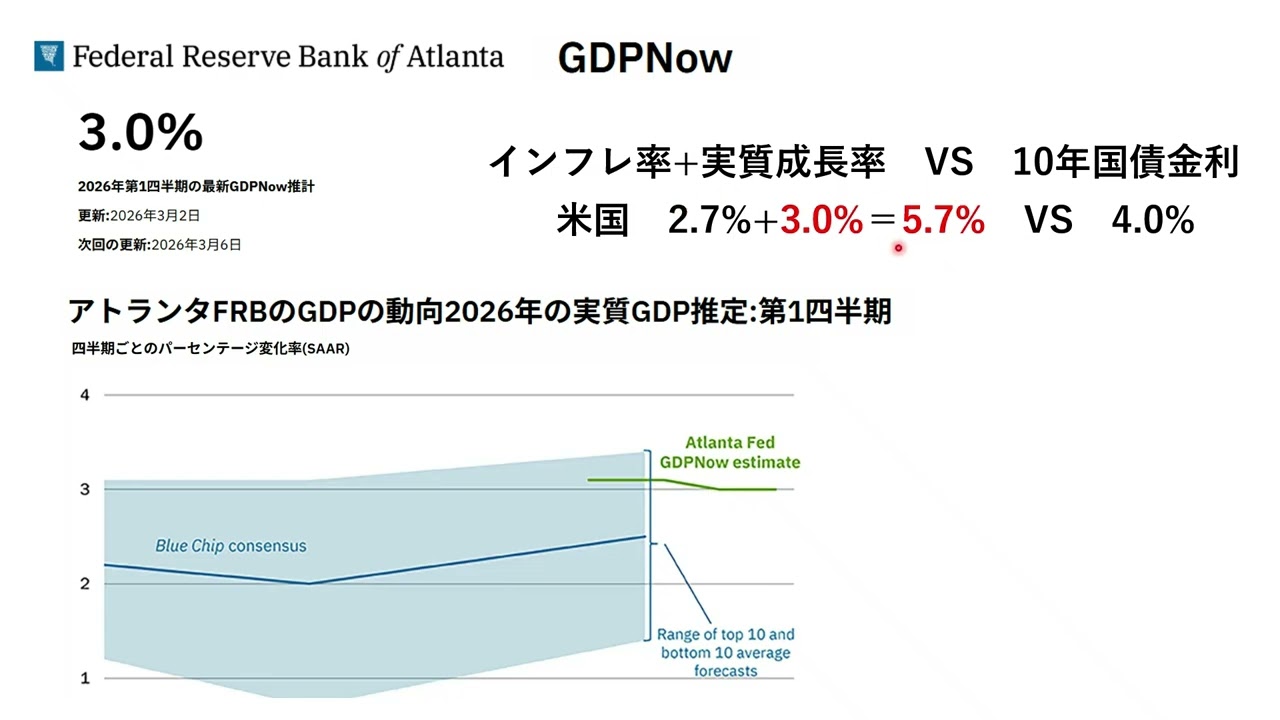 Federal Reserve Bank of Atlanta GDPNow

3.0%

2026年第1四半期の最新GDPNow推計

更新:2026年3月2日

次回の更新:2026年3月6日

インフレ率+実質成長率　VS　10年国債金利

米国　2.7%+3.0%＝5.7%　VS　4.0%

アトランタFRBのGDPの動向2026年の実質GDP推定:第1四半期

四半期ごとのパーセンテージ変化率(SAAR)

4

3

2

1

Atlanta Fed GDPNow estimate

Blue Chip consensus

Range of top 10 and bottom 10 average forecasts